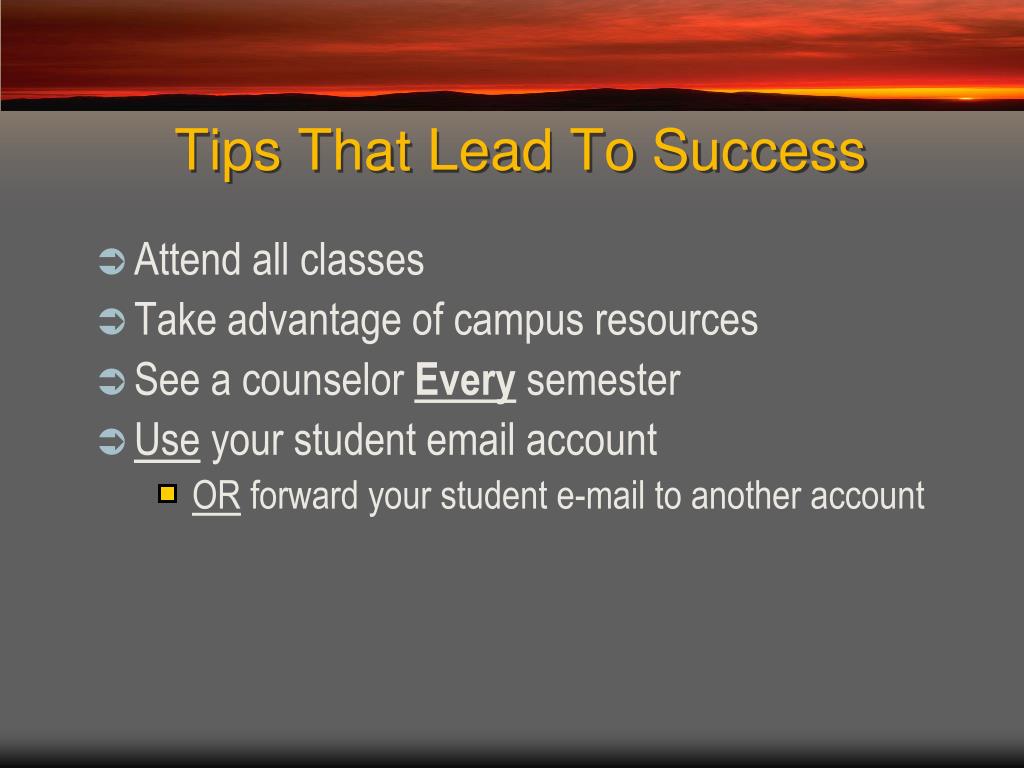 Tips That Lead To Success

Attend all classes
Take advantage of campus resources
See a counselor Every semester
Use your student email account
OR forward your student e-mail to another account